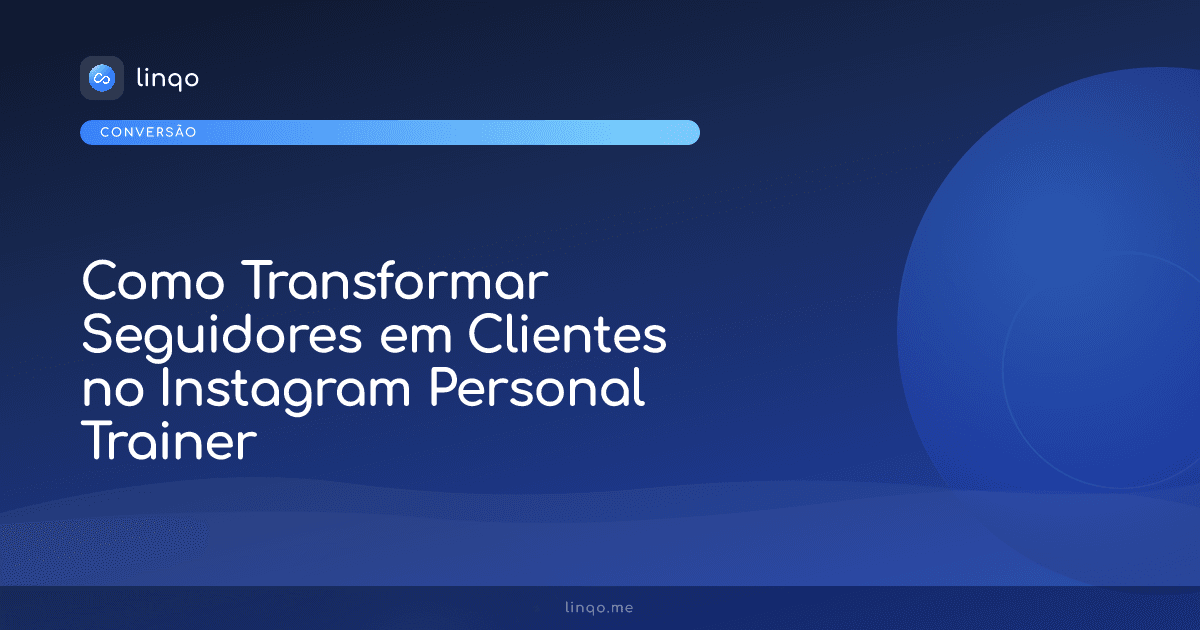 linqo

CONVERSÃO

Como Transformar Seguidores em Clientes no Instagram Personal Trainer

linqo.me